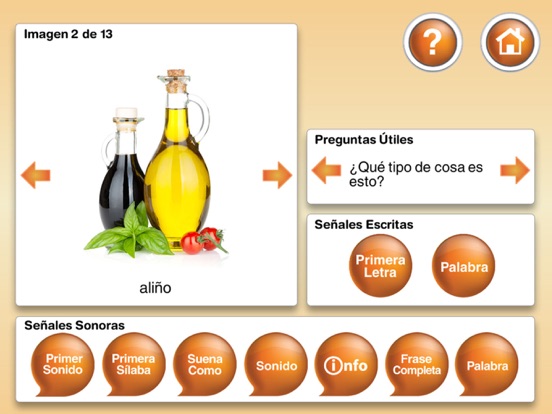 Imagen 2 de 13

?

aliño

Preguntas Útiles

¿Qué tipo de cosa es esto?

Señales Escritas

Primera Letra

Palabra

Señales Sonoras

Primer Sonido

Primera Sílaba

Suena Como

Sonido

info

Frase Completa

Palabra